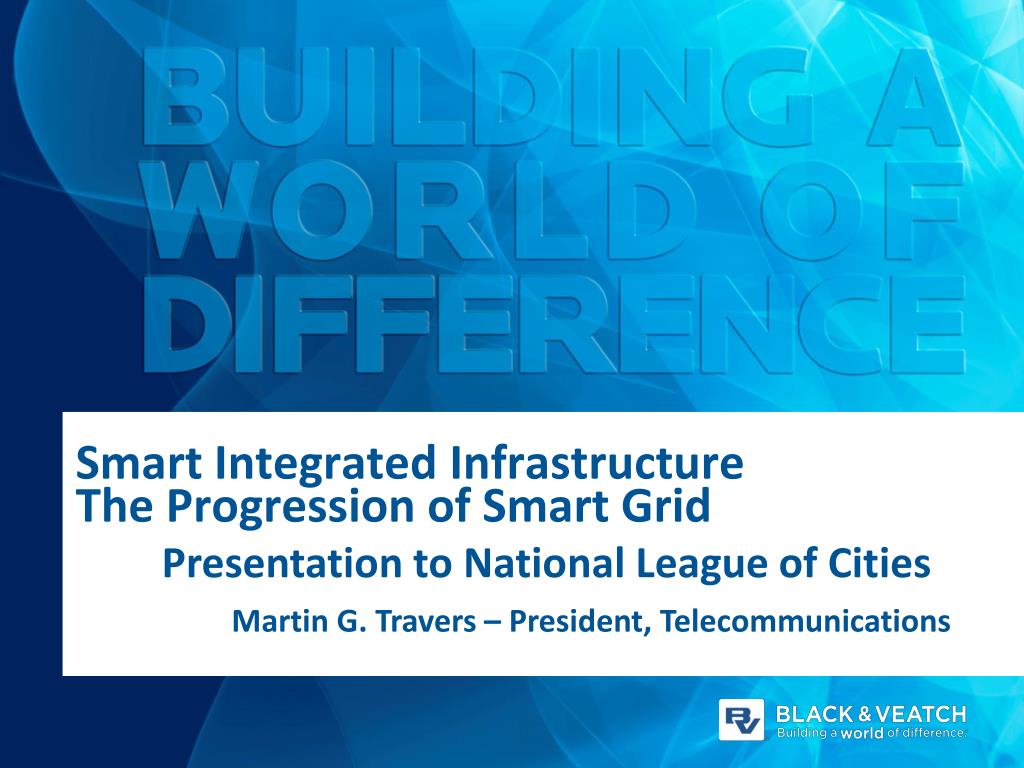 BUILDING A WORLD OF DIFFERENCE

Smart Integrated Infrastructure
The Progression of Smart Grid

Presentation to National League of Cities

Martin G. Travers – President, Telecommunications

BV BLACK & VEATCH
Building a world of difference.